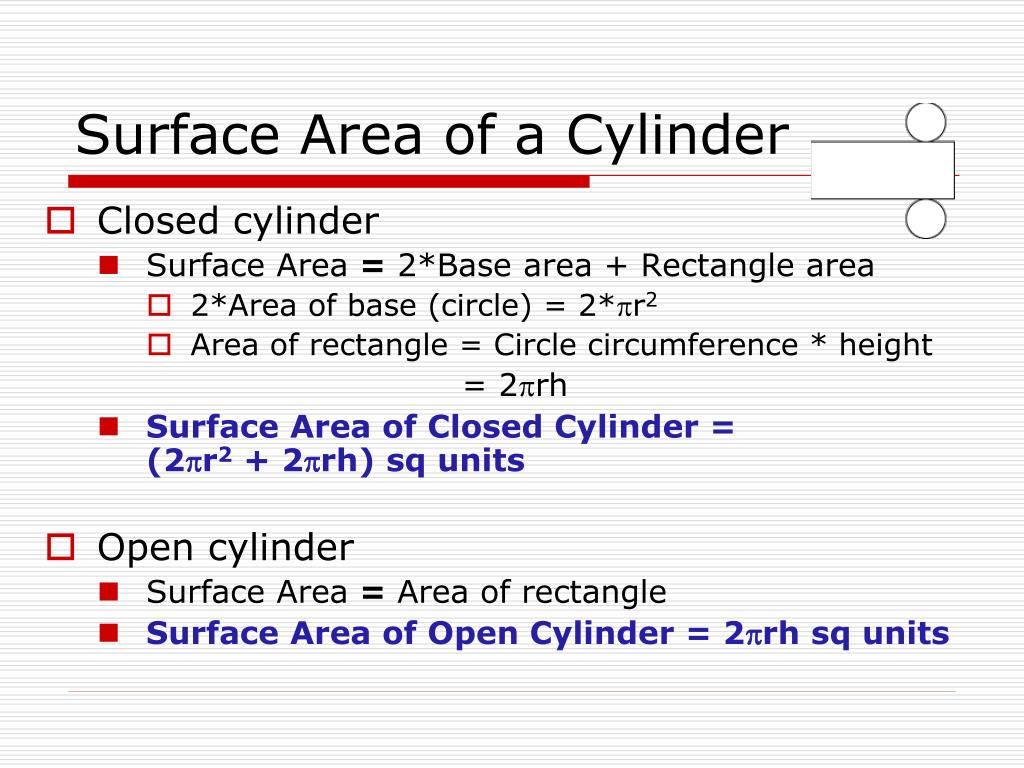 Surface Area of a Cylinder

Closed cylinder

Surface Area = 2*Base area + Rectangle area

2*Area of base (circle) = $2*\pi r^2$

Area of rectangle = Circle circumference * height
= $2\pi rh$

Surface Area of Closed Cylinder = ($2\pi r^2 + 2\pi rh$) sq units

Open cylinder

Surface Area = Area of rectangle

Surface Area of Open Cylinder = $2\pi rh$ sq units